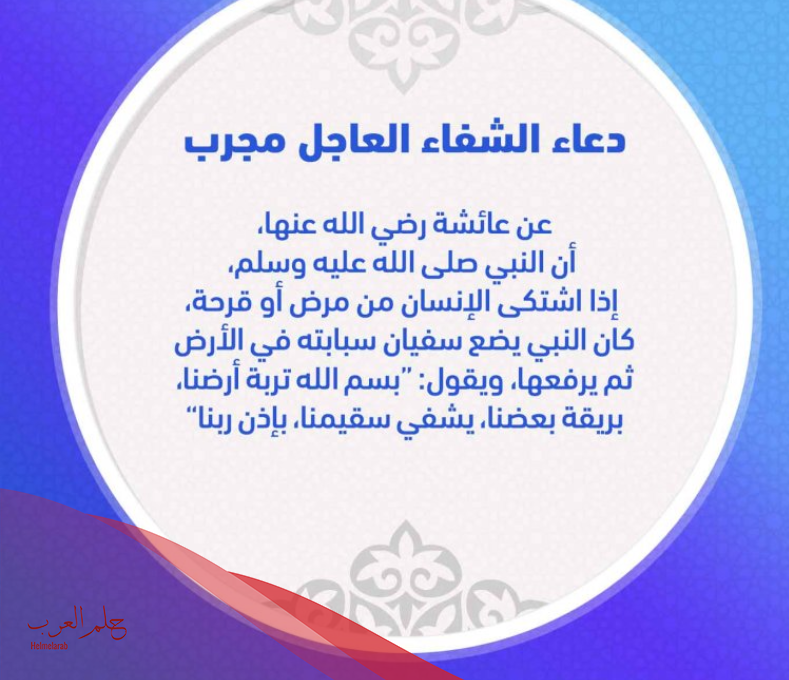 دعاء الشفاء العاجل مجرب

عن عائشة رضي الله عنها، أن النبي صلى الله عليه وسلم، إذا اشتكى الإنسان من مرض أو قرحة، كان النبي يضع سفيان سبابته في الأرض ثم يرفعها، ويقول: "بسم الله تربة أرضنا، بريقة بعضنا، يشفي سقيمنا، بإذن ربنا"

حلم العرب
Helmelarab